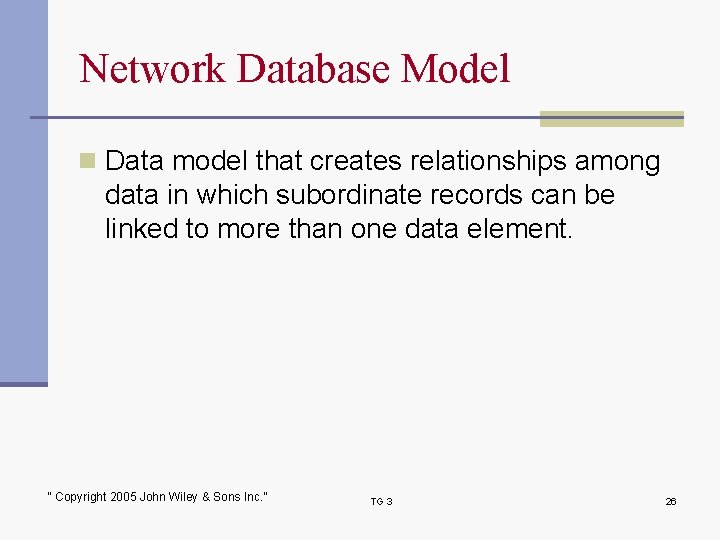 Network Database Model

Data model that creates relationships among data in which subordinate records can be linked to more than one data element.

" Copyright 2005 John Wiley & Sons Inc."

TG 3

26